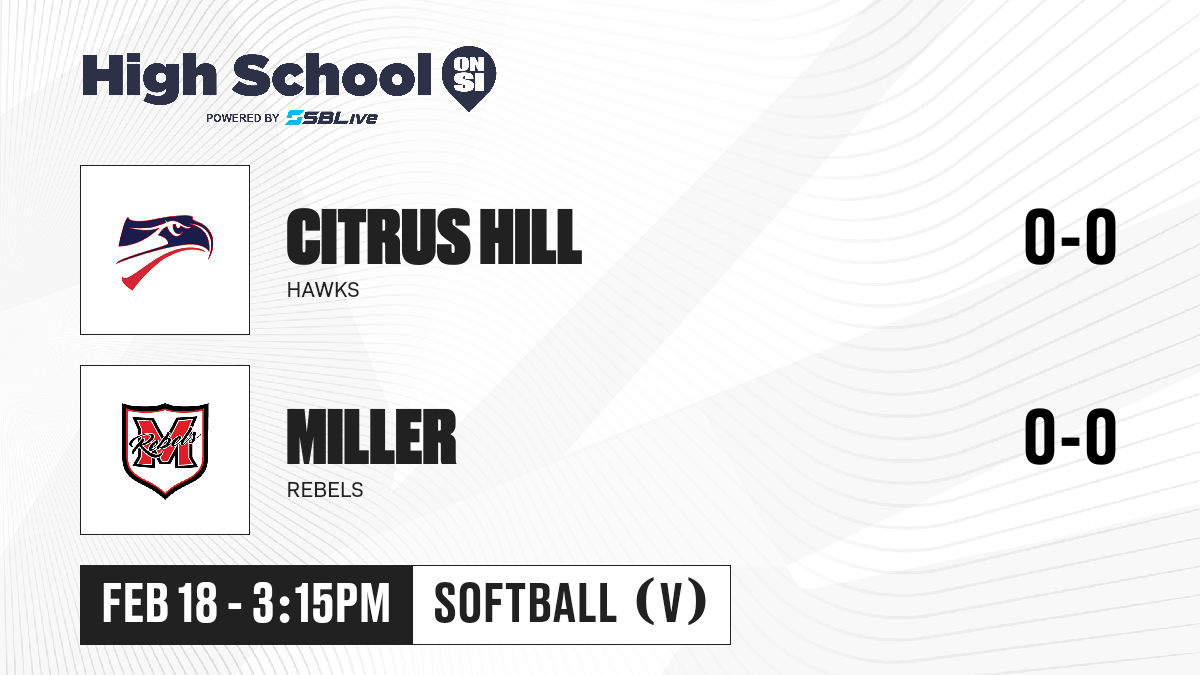 High School ON SI
POWERED BY SBLive

CITRUS HILL
HAWKS
0-0

M Rebels

MILLER
REBELS
0-0

FEB 18 - 3:15PM
SOFTBALL (V)